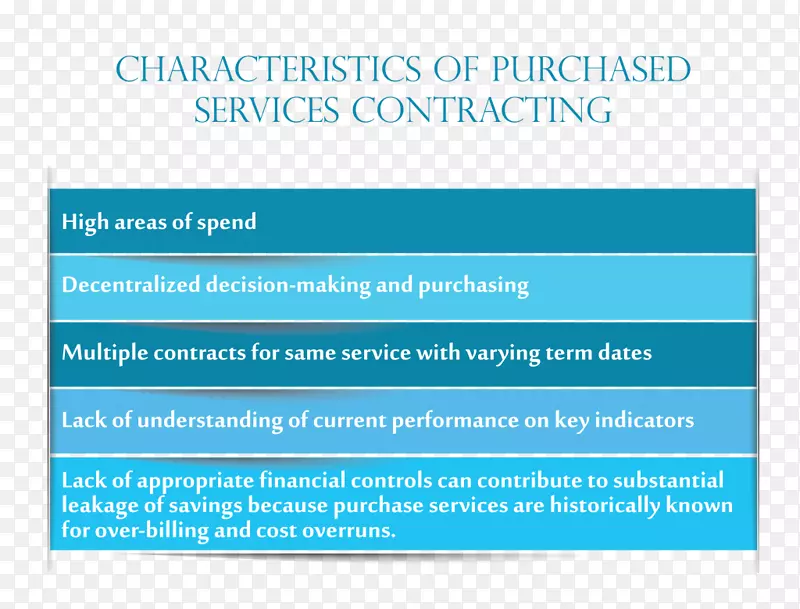 CHARACTERISTICS OF PURCHASED SERVICES CONTRACTING

High areas of spend

Decentralized decision-making and purchasing

Multiple contracts for same service with varying term dates

Lack of understanding of current performance on key indicators

Lack of appropriate financial controls can contribute to substantial leakage of savings because purchase services are historically known for over-billing and cost overruns.